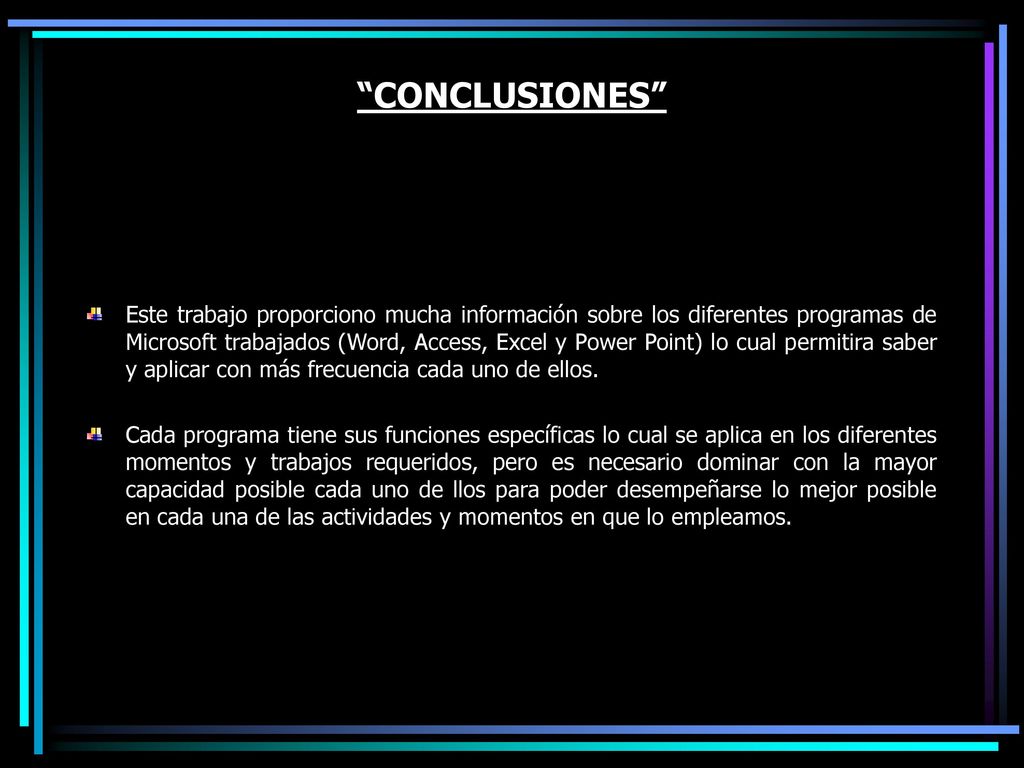 “CONCLUSIONES”

Este trabajo proporciono mucha información sobre los diferentes programas de Microsoft trabajados (Word, Access, Excel y Power Point) lo cual permitira saber y aplicar con más frecuencia cada uno de ellos.

Cada programa tiene sus funciones específicas lo cual se aplica en los diferentes momentos y trabajos requeridos, pero es necesario dominar con la mayor capacidad posible cada uno de llos para poder desempeñarse lo mejor posible en cada una de las actividades y momentos en que lo empleamos.